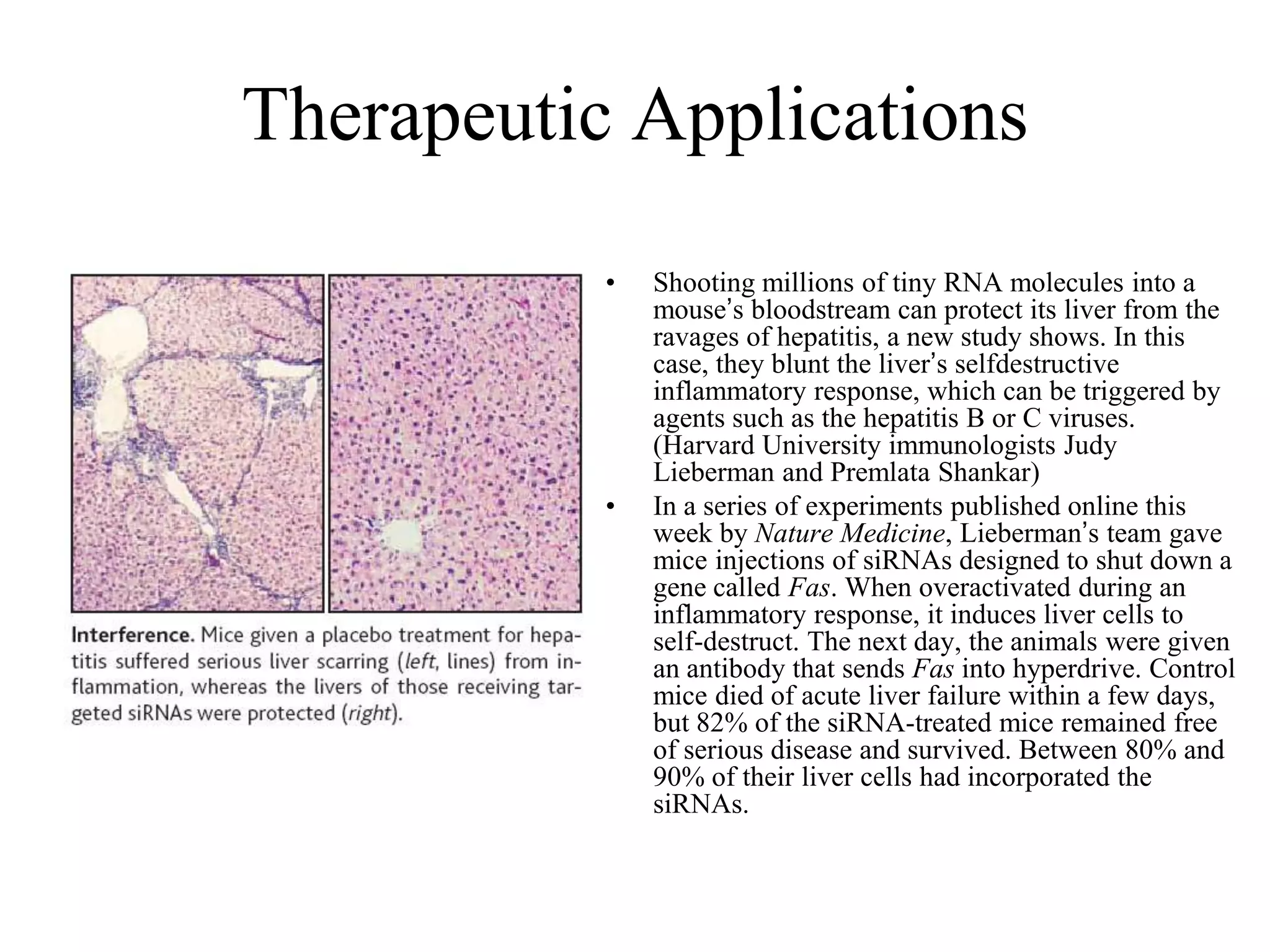 Therapeutic Applications

Interference. Mice given a placebo treatment for hepatitis suffered serious liver scarring (left, lines) from inflammation, whereas the livers of those receiving targeted siRNAs were protected (right).

• Shooting millions of tiny RNA molecules into a mouse's bloodstream can protect its liver from the ravages of hepatitis, a new study shows. In this case, they blunt the liver's selfdestructive inflammatory response, which can be triggered by agents such as the hepatitis B or C viruses. (Harvard University immunologists Judy Lieberman and Premlata Shankar)

• In a series of experiments published online this week by Nature Medicine, Lieberman's team gave mice injections of siRNAs designed to shut down a gene called Fas. When overactivated during an inflammatory response, it induces liver cells to self-destruct. The next day, the animals were given an antibody that sends Fas into hyperdrive. Control mice died of acute liver failure within a few days, but 82% of the siRNA-treated mice remained free of serious disease and survived. Between 80% and 90% of their liver cells had incorporated the siRNAs.